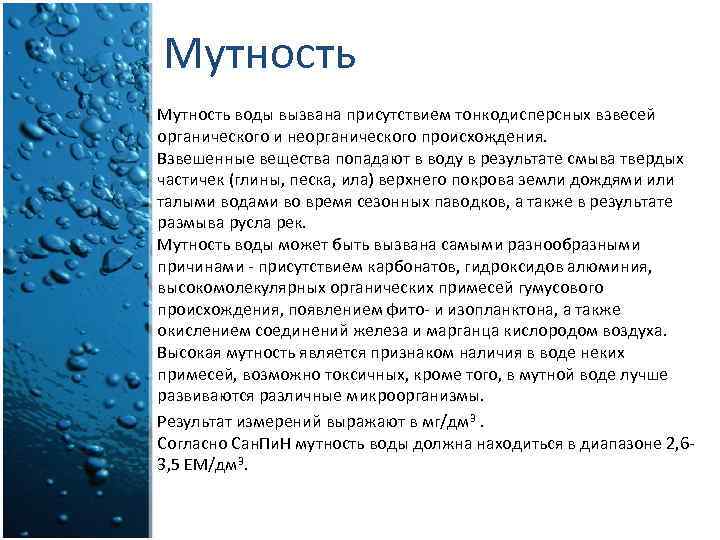 Мутность

Мутность воды вызвана присутствием тонкодисперсных взвесей органического и неорганического происхождения.

Взвешенные вещества попадают в воду в результате смыва твердых частичек (глины, песка, ила) верхнего покрова земли дождями или талыми водами во время сезонных паводков, а также в результате размыва русла рек.

Мутность воды может быть вызвана самыми разнообразными причинами - присутствием карбонатов, гидроксидов алюминия, высокомолекулярных органических примесей гумусового происхождения, появлением фито- и изопланктона, а также окислением соединений железа и марганца кислородом воздуха.

Высокая мутность является признаком наличия в воде неких примесей, возможно токсичных, кроме того, в мутной воде лучше развиваются различные микроорганизмы.

Результат измерений выражают в мг/дм$^3$ .

Согласно СанПиН мутность воды должна находиться в диапазоне 2,6-3,5 ЕМ/дм$^3$.